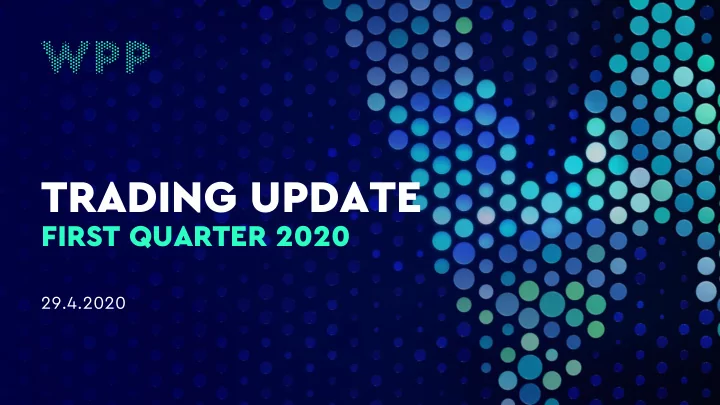 WPP

TRADING UPDATE
FIRST QUARTER 2020

29.4.2020